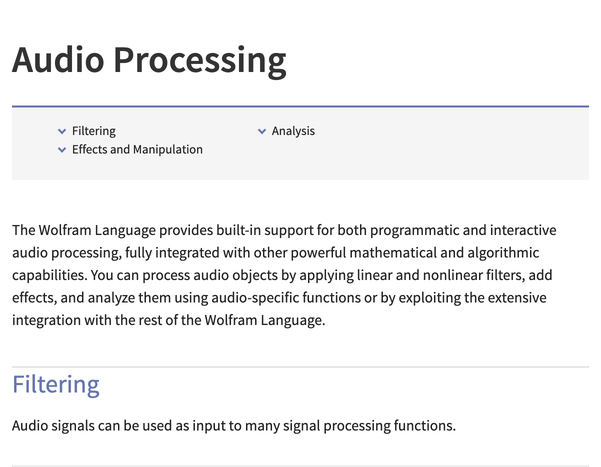 Audio Processing

Filtering
Effects and Manipulation
Analysis

The Wolfram Language provides built-in support for both programmatic and interactive audio processing, fully integrated with other powerful mathematical and algorithmic capabilities. You can process audio objects by applying linear and nonlinear filters, add effects, and analyze them using audio-specific functions or by exploiting the extensive integration with the rest of the Wolfram Language.

Filtering

Audio signals can be used as input to many signal processing functions.